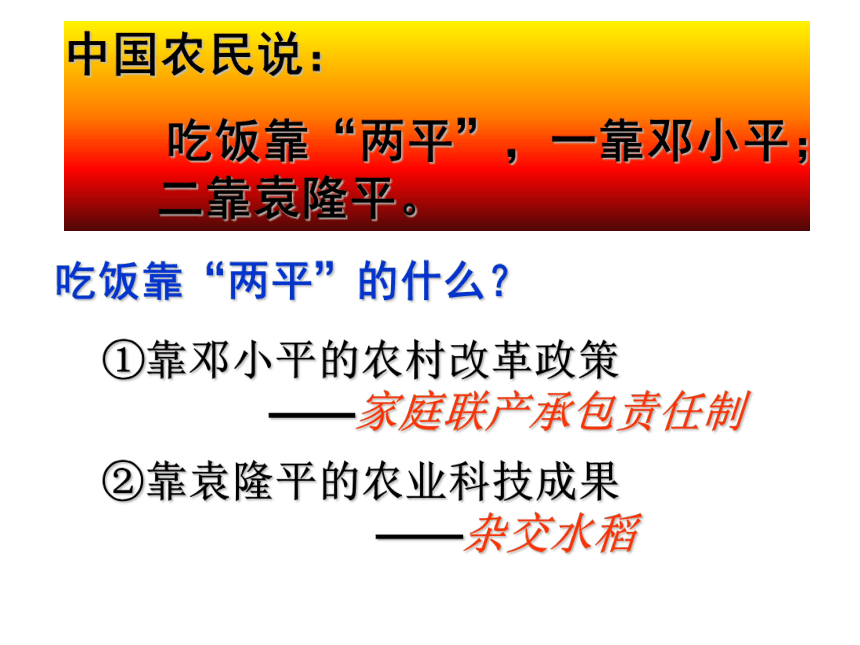 中国农民说：

吃饭靠“两平”，一靠邓小平；二靠袁隆平。

吃饭靠“两平”的什么？

①靠邓小平的农村改革政策

——家庭联产承包责任制

②靠袁隆平的农业科技成果

——杂交水稻